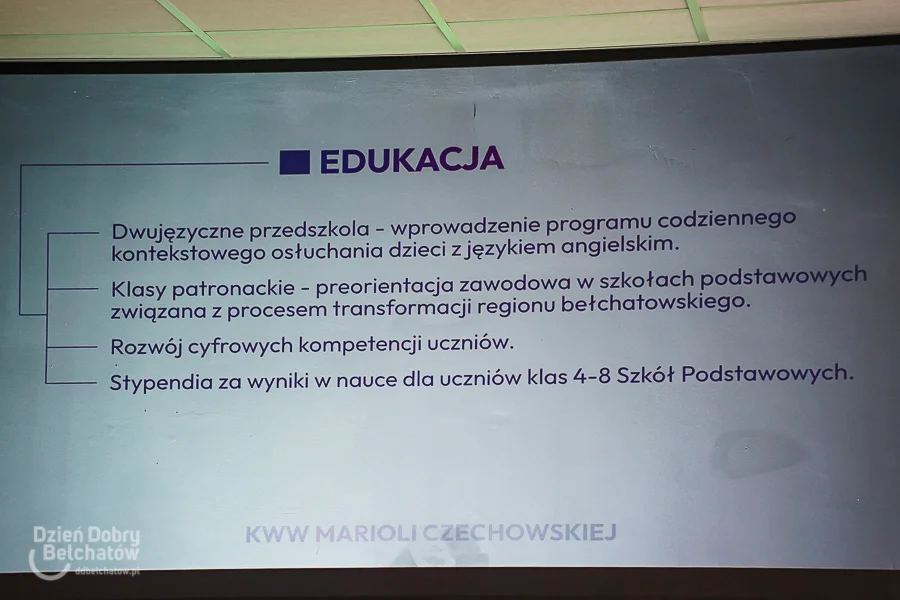 EDUKACJA

Dwujęzyczne przedszkola - wprowadzenie programu codziennego kontekstowego osłuchania dzieci z językiem angielskim.

Klasy patronackie - preorientacja zawodowa w szkołach podstawowych związana z procesem transformacji regionu bełchatowskiego.

Rozwój cyfrowych kompetencji uczniów.

Stypendia za wyniki w nauce dla uczniów klas 4-8 Szkół Podstawowych.

KWW MARIOLI CZECHOWSKIEJ

Dzień Dobry Bełchatów
ddbelchatow.pl